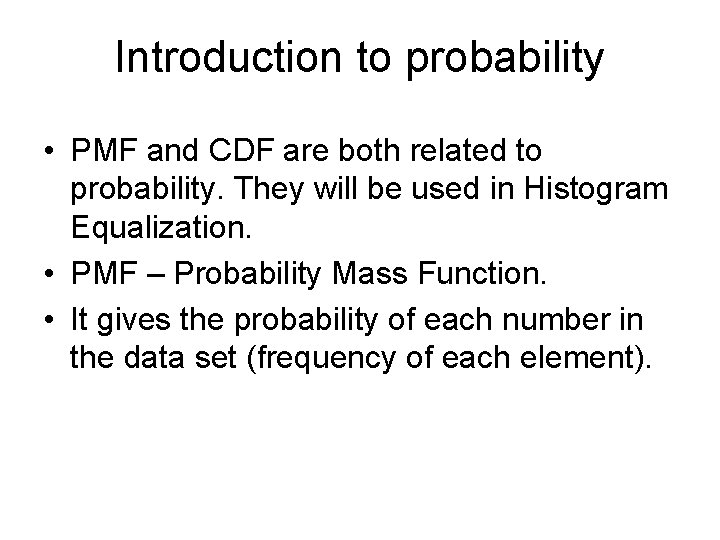 Introduction to probability

• PMF and CDF are both related to probability. They will be used in Histogram Equalization.
• PMF – Probability Mass Function.
• It gives the probability of each number in the data set (frequency of each element).